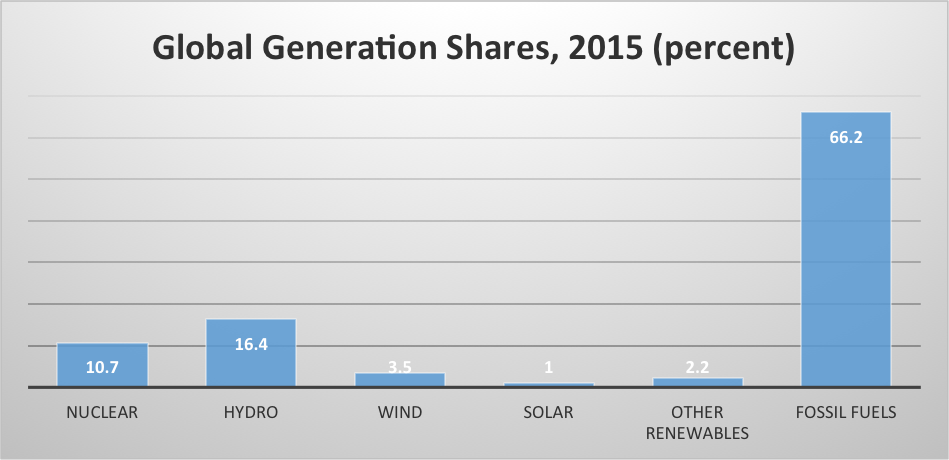 Global Generation Shares, 2015 (percent)

10.7
16.4
3.5
1
2.2
66.2

NUCLEAR
HYDRO
WIND
SOLAR
OTHER RENEWABLES
FOSSIL FUELS